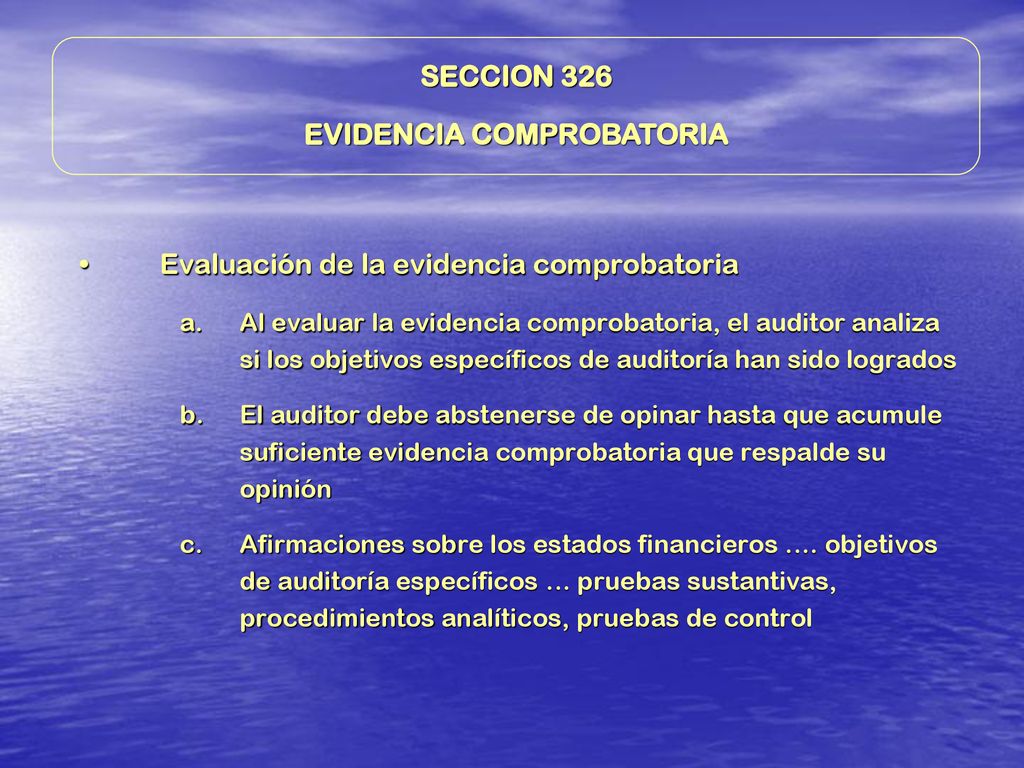 SECCION 326
EVIDENCIA COMPROBATORIA

• Evaluación de la evidencia comprobatoria

a. Al evaluar la evidencia comprobatoria, el auditor analiza si los objetivos específicos de auditoría han sido logrados

b. El auditor debe abstenerse de opinar hasta que acumule suficiente evidencia comprobatoria que respalde su opinión

c. Afirmaciones sobre los estados financieros …. objetivos de auditoría específicos … pruebas sustantivas, procedimientos analíticos, pruebas de control